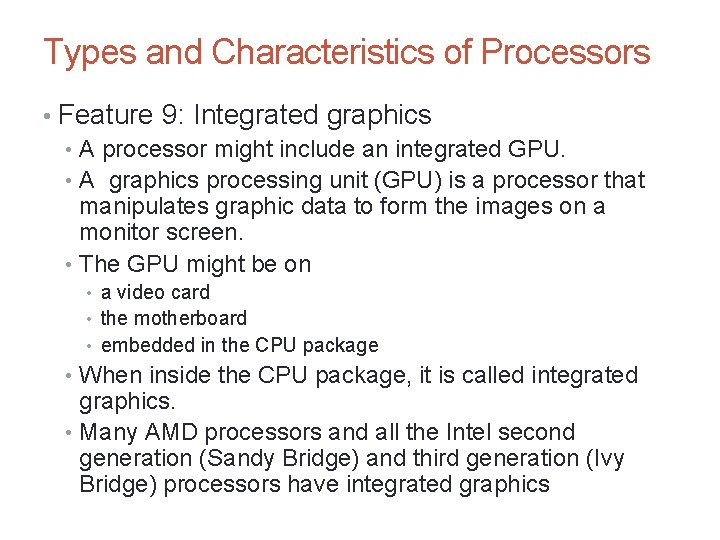 Types and Characteristics of Processors

• Feature 9: Integrated graphics
  • A processor might include an integrated GPU.
  • A graphics processing unit (GPU) is a processor that manipulates graphic data to form the images on a monitor screen.
  • The GPU might be on
    • a video card
    • the motherboard
    • embedded in the CPU package
  • When inside the CPU package, it is called integrated graphics.
  • Many AMD processors and all the Intel second generation (Sandy Bridge) and third generation (Ivy Bridge) processors have integrated graphics